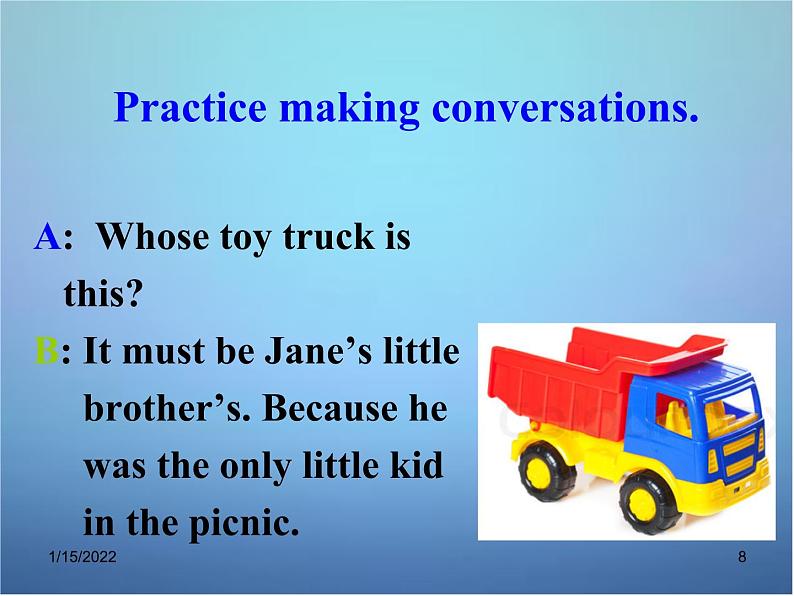 Practice making conversations.

A: Whose toy truck is this?

B: It must be Jane’s little brother’s. Because he was the only little kid in the picnic.

1/15/2022

8